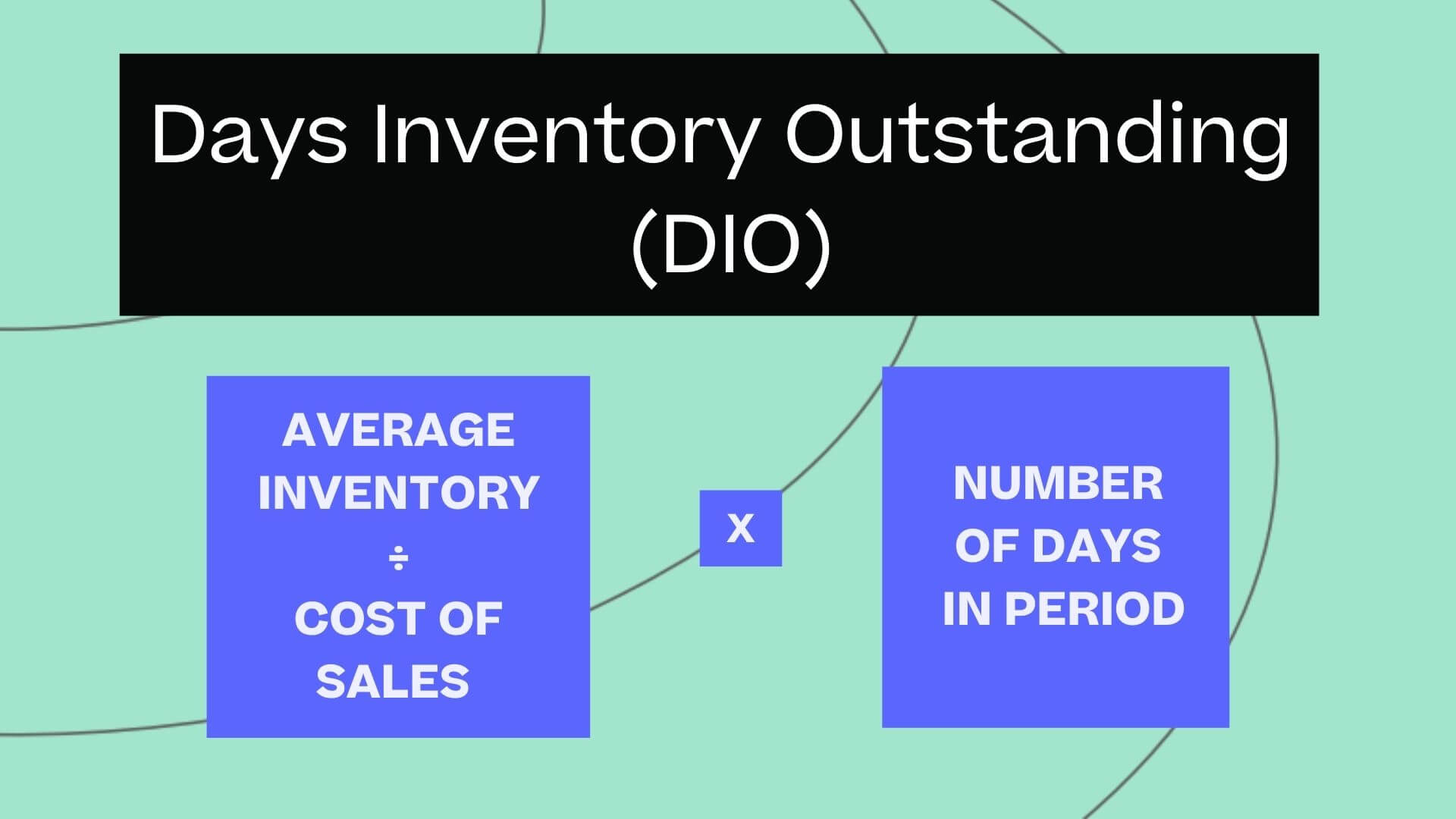 Days Inventory Outstanding (DIO)

AVERAGE INVENTORY
÷
COST OF SALES

X

NUMBER OF DAYS IN PERIOD